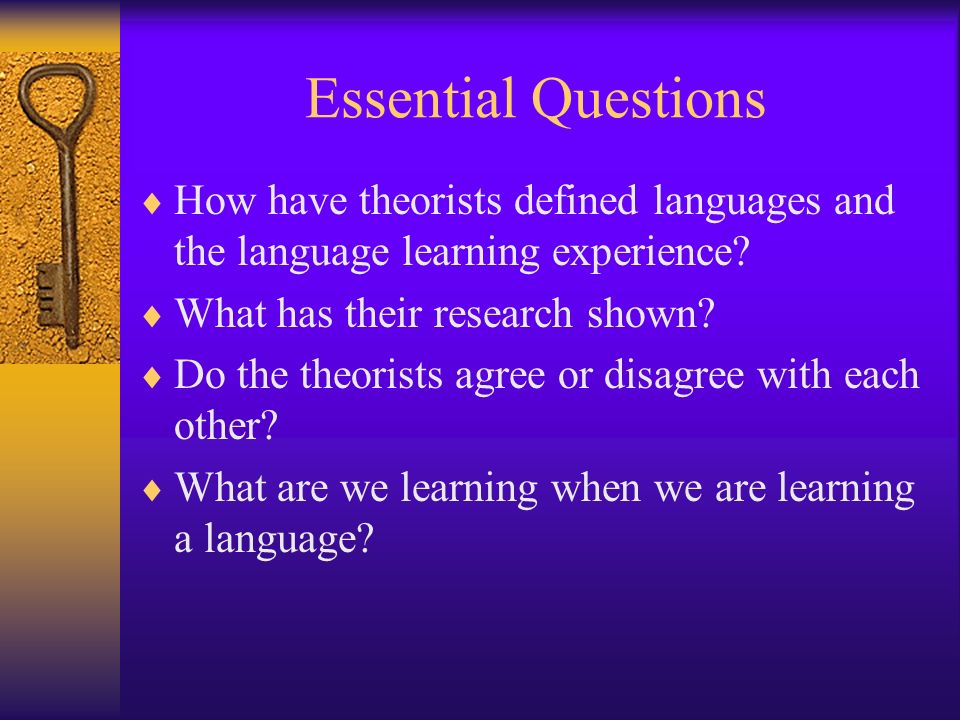 Essential Questions

♦ How have theorists defined languages and the language learning experience?

♦ What has their research shown?

♦ Do the theorists agree or disagree with each other?

♦ What are we learning when we are learning a language?